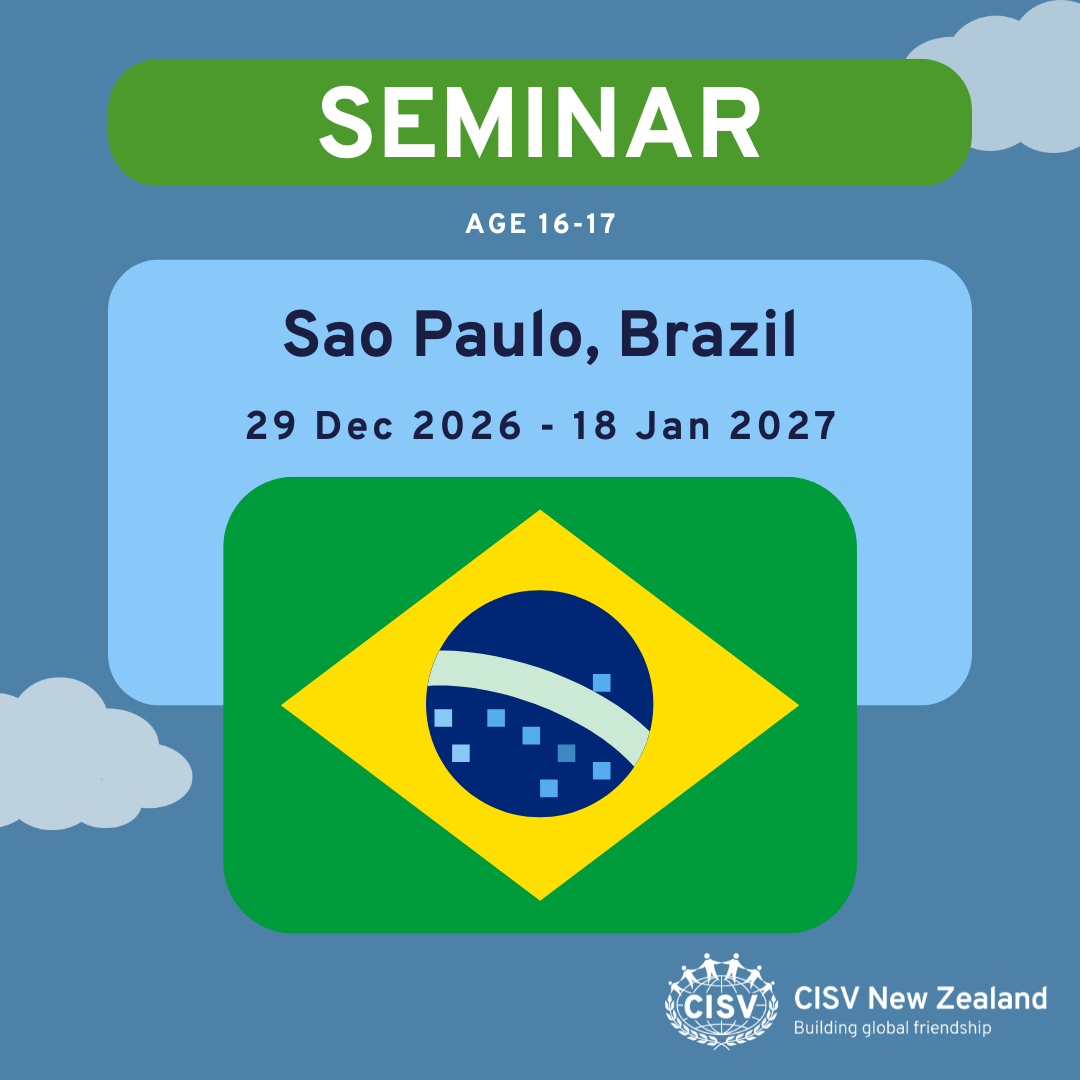 SEMINAR

AGE 16-17

Sao Paulo, Brazil

29 Dec 2026 - 18 Jan 2027

CISV

CISV New Zealand
Building global friendship